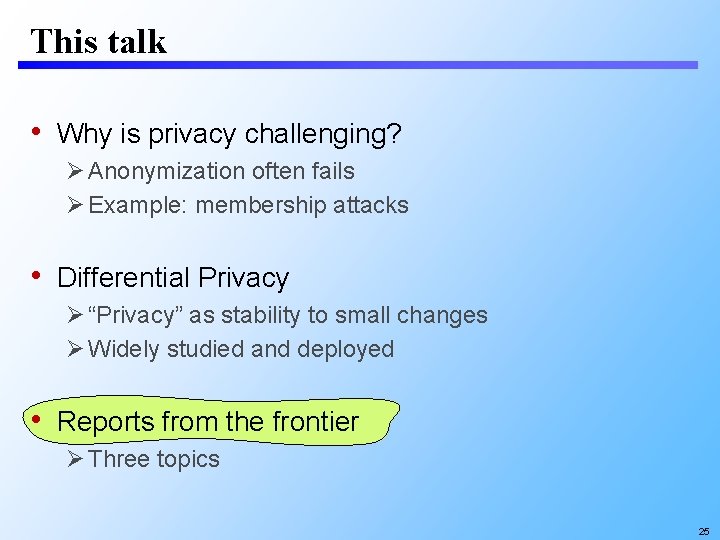 This talk

• Why is privacy challenging?
  ➢ Anonymization often fails
  ➢ Example: membership attacks

• Differential Privacy
  ➢ “Privacy” as stability to small changes
  ➢ Widely studied and deployed

• Reports from the frontier
  ➢ Three topics

25